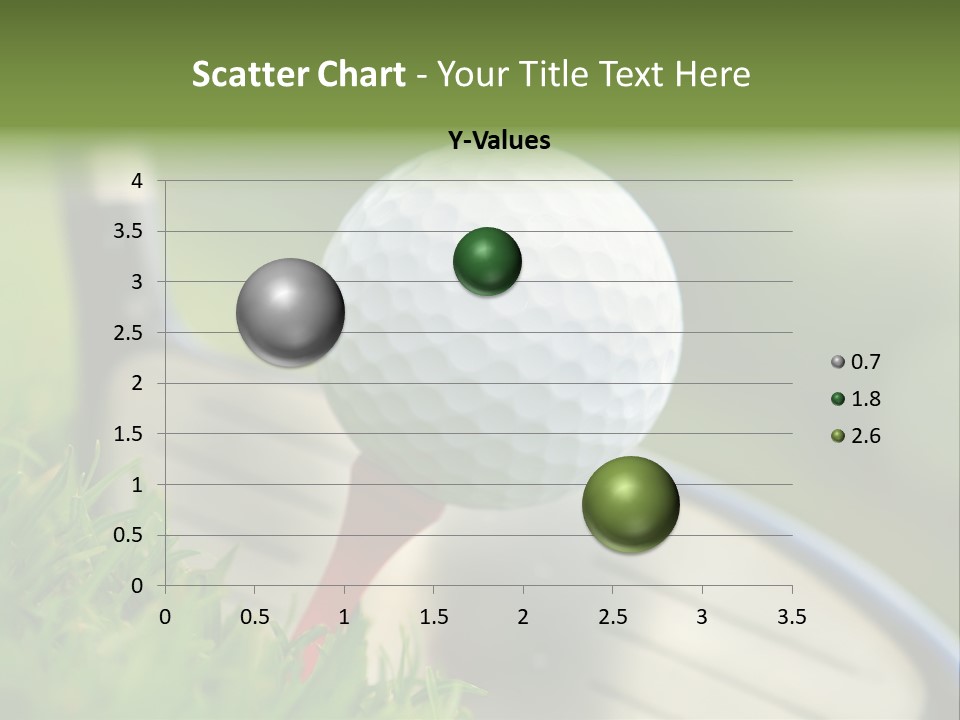 Scatter Chart - Your Title Text Here

Y-Values

4
3.5
3
2.5
2
1.5
1
0.5
0

0 0.5 1 1.5 2 2.5 3 3.5

0.7
1.8
2.6